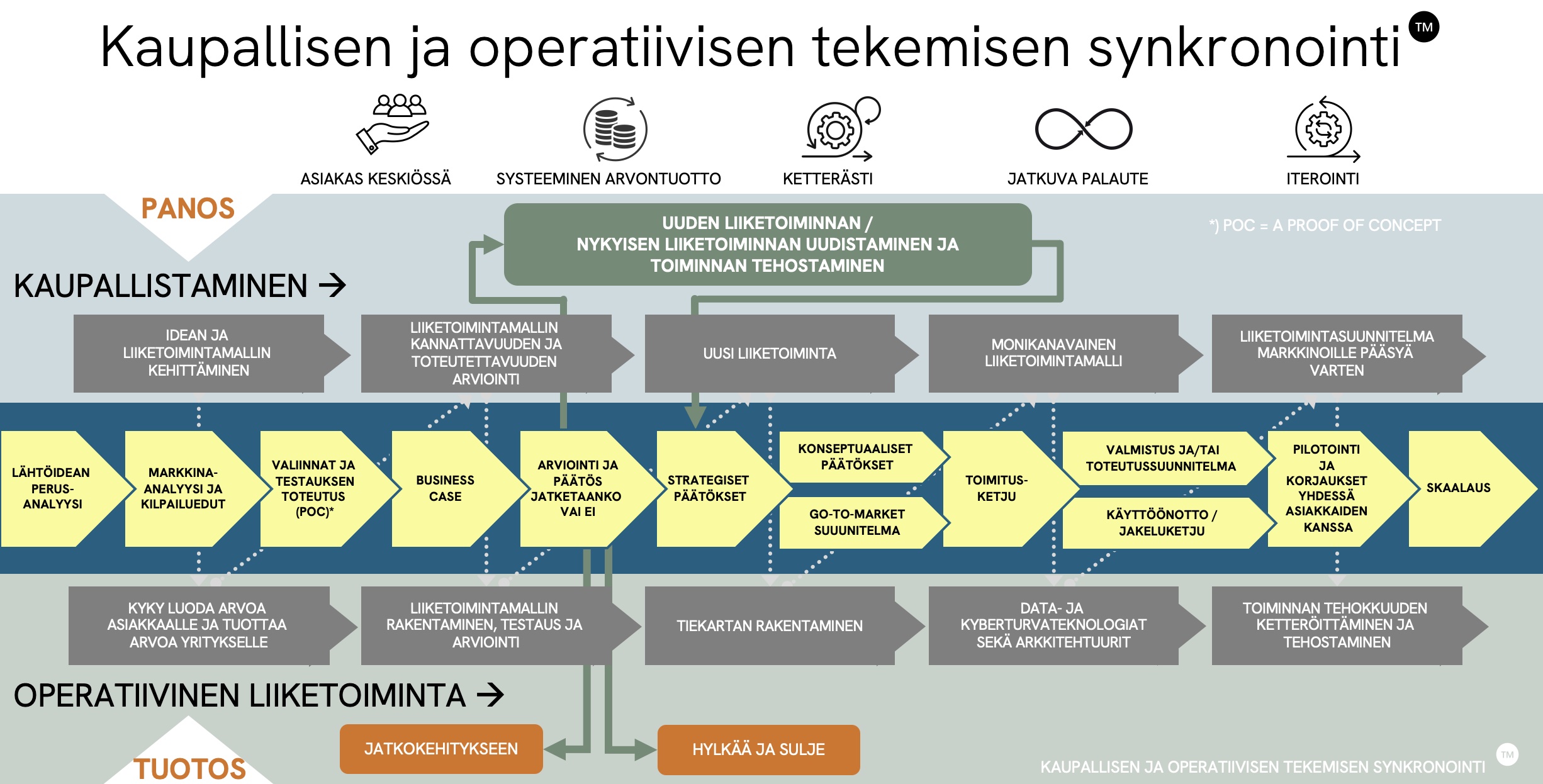 Kaupallisen ja operatiivisen tekemisen synkronointi TM

ASIAKAS KESKIÖSSÄ

SYSTEEMINEN ARVONTUOTTO

KETTERÄSTI

JATKUVA PALAUTE

ITEROINTI

PANOS

UUDEN LIIKETOIMINNAN / NYKYISEN LIIKETOIMINNAN UUDISTAMINEN JA TOIMINNAN TEHOSTAMINEN

*) POC = A PROOF OF CONCEPT

KAUPALLISTAMINEN →

IDEAN JA LIIKETOIMINTAMALLIN KEHITTÄMINEN

LIIKETOIMINTAMALLIN KANNATTAVUUDEN JA TOTEUTETTAVUUDEN ARVIOINTI

UUSI LIIKETOIMINTA

MONIKANAVAINEN LIIKETOIMINTAMALLI

LIIKETOIMINTASUUNNITELMA MARKKINOILLE PÄÄSYÄ VARTEN

LÄHTÖIDEAN PERUS-ANALYYSI

MARKKINA-ANALYYSI JA KILPAILUEDUT

VALIINNAT JA TESTAUKSEN TOTEUTUS (POC)*

BUSINESS CASE

ARVIOINTI JA PÄÄTÖS JATKETAANKO VAI EI

STRATEGISET PÄÄTÖKSET

KONSEPTUAALISET PÄÄTÖKSET

GO-TO-MARKET SUUUNITELMA

TOIMITUS-KETJU

VALMISTUS JA/TAI TOTEUTUSSUUNNITELMA

KÄYTTÖÖNOTTO / JAKELUKETJU

PILOTOINTI JA KORJAUKSET YHDESSÄ ASIAKKAIDEN KANSSA

SKAALAUS

KYKY LUODA ARVOA ASIAKKAALLE JA TUOTTAA ARVOA YRITYKSELLE

LIIKETOIMINTAMALLIN RAKENTAMINEN, TESTAUS JA ARVIOINTI

TIEKARTAN RAKENTAMINEN

DATA- JA KYBERTURVATEKNOLOGIAT SEKÄ ARKKITEHTUURIT

TOIMINNAN TEHOKKUUDEN KETTERÖITTÄMINEN JA TEHOSTAMINEN

OPERATIIVINEN LIIKETOIMINTA →

TUOTOS

JATKOKEHITYKSEEN

HYLKÄÄ JA SULJE

KAUPALLISEN JA OPERATIIVISEN TEKEMISEN SYNKRONOINTI TM